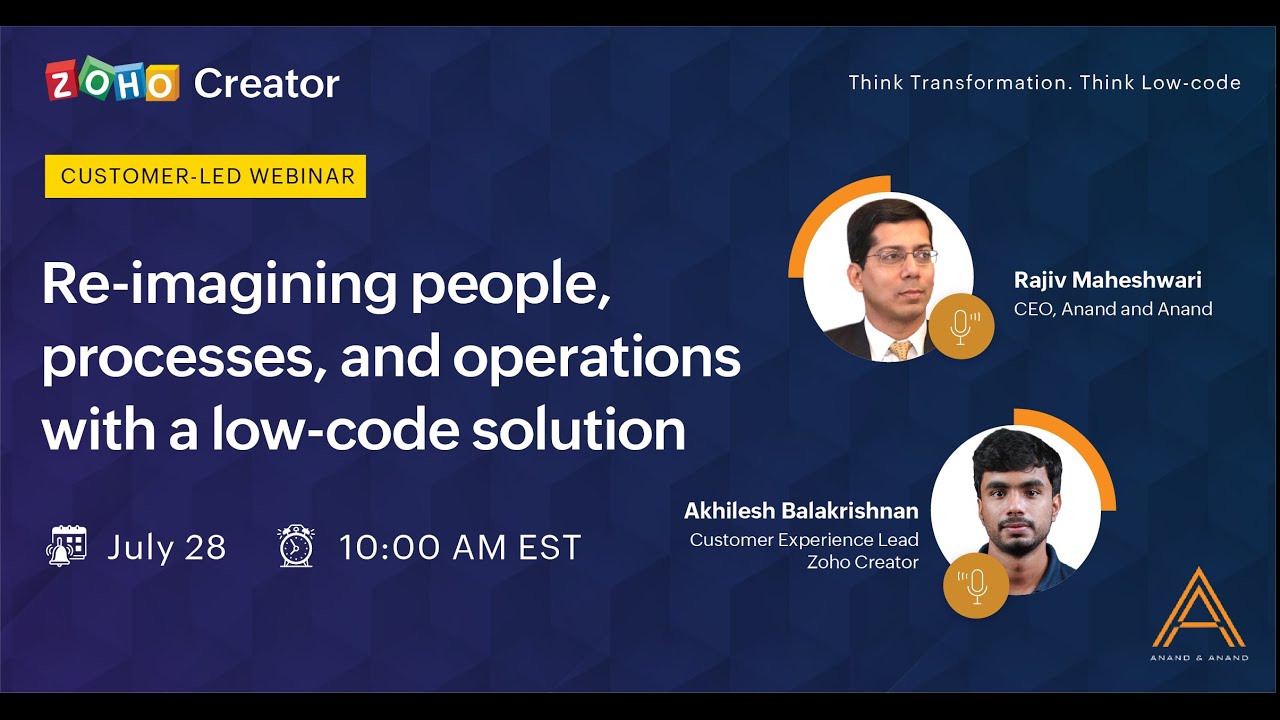 ZOHO Creator

Think Transformation. Think Low-code

CUSTOMER-LED WEBINAR

Re-imagining people, processes, and operations with a low-code solution

July 28 10:00 AM EST

Rajiv Maheshwari
CEO, Anand and Anand

Akhilesh Balakrishnan
Customer Experience Lead
Zoho Creator

ANAND & ANAND